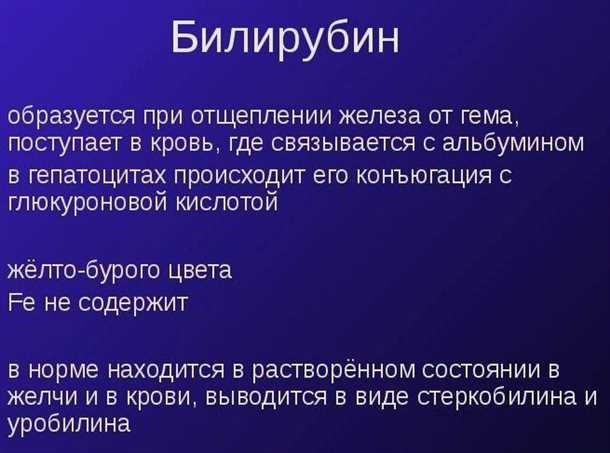 Билирубин

образуется при отщеплении железа от гема, поступает в кровь, где связывается с альбумином

в гепатоцитах происходит его конъюгация с глюкуроновой кислотой

жёлто-бурого цвета

Fe не содержит

в норме находится в растворённом состоянии в желчи и в крови, выводится в виде стеркобилина и уробилина